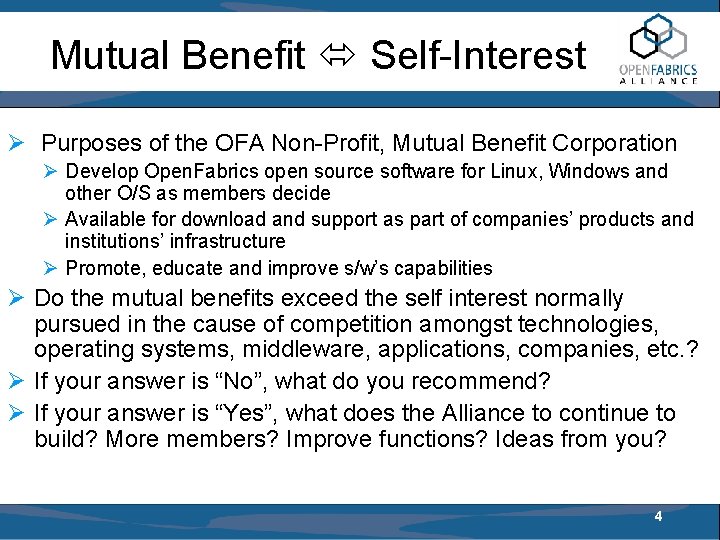 Mutual Benefit ⇔ Self-Interest

OPENFABRICS
ALLIANCE

➢ Purposes of the OFA Non-Profit, Mutual Benefit Corporation
➢ Develop OpenFabrics open source software for Linux, Windows and other O/S as members decide
➢ Available for download and support as part of companies' products and institutions' infrastructure
➢ Promote, educate and improve s/w's capabilities
➢ Do the mutual benefits exceed the self interest normally pursued in the cause of competition amongst technologies, operating systems, middleware, applications, companies, etc.?
➢ If your answer is "No", what do you recommend?
➢ If your answer is "Yes", what does the Alliance to continue to build? More members? Improve functions? Ideas from you?

4